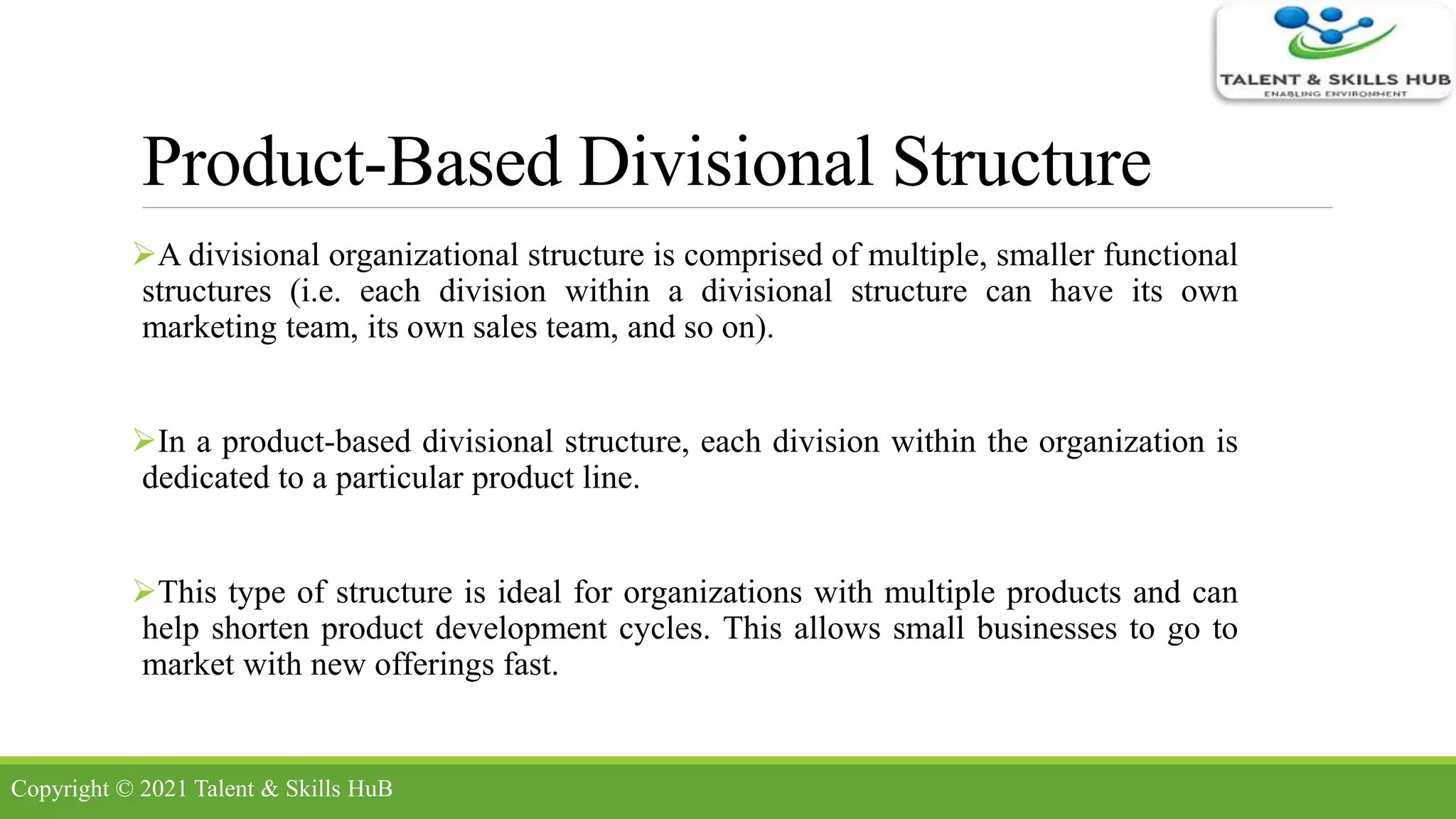 TALENT & SKILLS HUB
ENABLING ENVIRONMENT

Product-Based Divisional Structure

➢A divisional organizational structure is comprised of multiple, smaller functional structures (i.e. each division within a divisional structure can have its own marketing team, its own sales team, and so on).

➢In a product-based divisional structure, each division within the organization is dedicated to a particular product line.

➢This type of structure is ideal for organizations with multiple products and can help shorten product development cycles. This allows small businesses to go to market with new offerings fast.

Copyright © 2021 Talent & Skills HuB